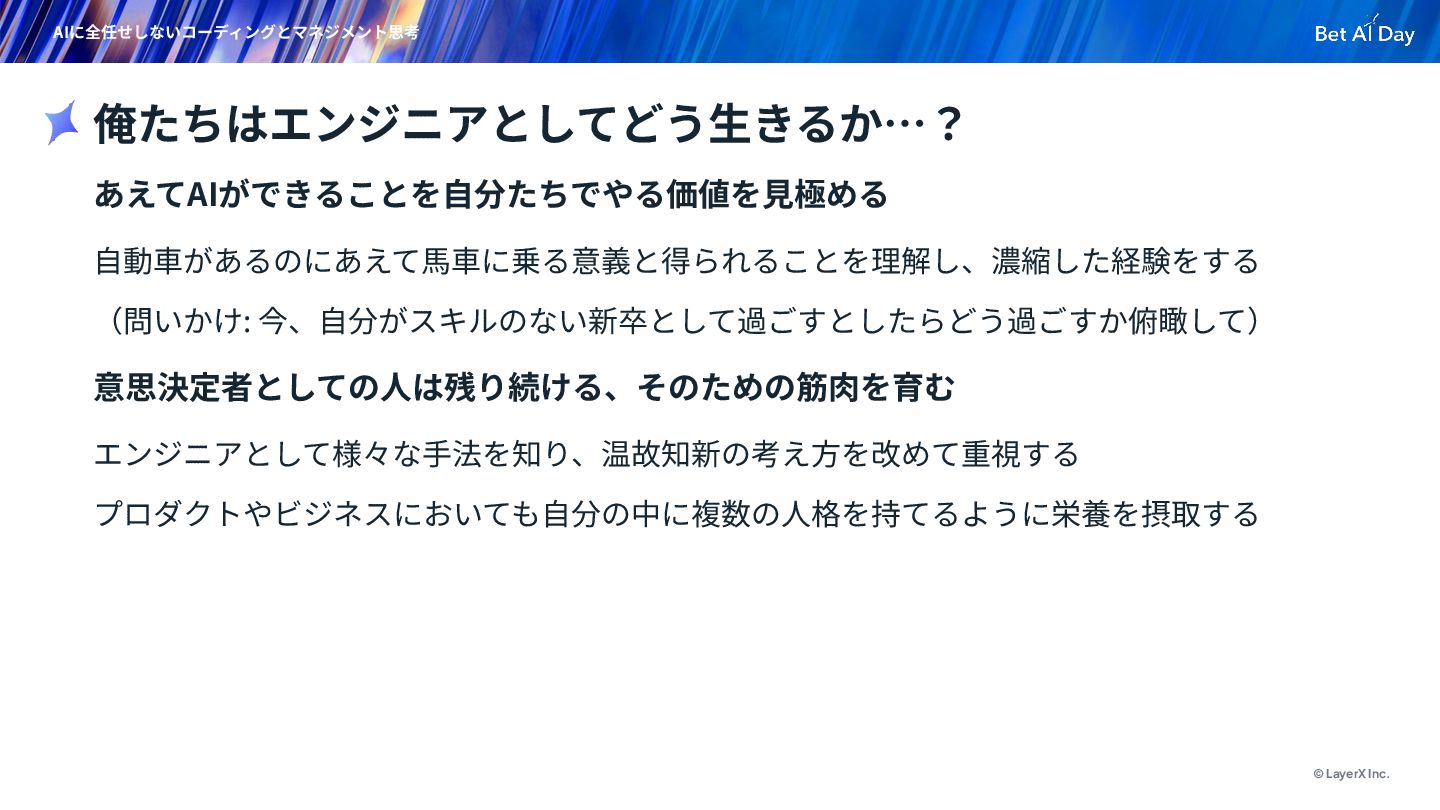 AIに全任せしないコーディングとマネジメント思考

Bet AI Day

俺たちはエンジニアとしてどう生きるか…？

あえてAIができることを自分たちでやる価値を見極める

自動車があるのにあえて馬車に乗る意義と得られることを理解し、濃縮した経験をする

（問いかけ: 今、自分がスキルのない新卒として過ごすとしたらどう過ごすか俯瞰して）

意思決定者としての人は残り続ける、そのための筋肉を育む

エンジニアとして様々な手法を知り、温故知新の考え方を改めて重視する

プロダクトやビジネスにおいても自分の中に複数の人格を持てるように栄養を摂取する

© LayerX Inc.